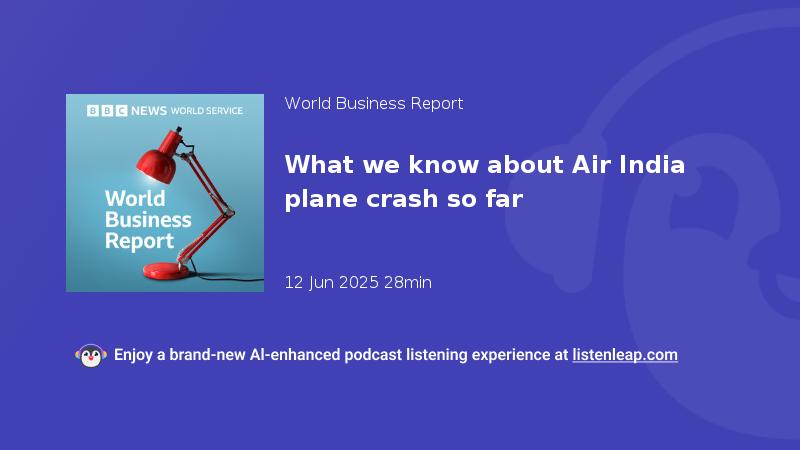 BBC NEWS WORLD SERVICE

World Business Report

World Business Report

What we know about Air India plane crash so far

12 Jun 2025 28min

Enjoy a brand-new AI-enhanced podcast listening experience at listenleap.com